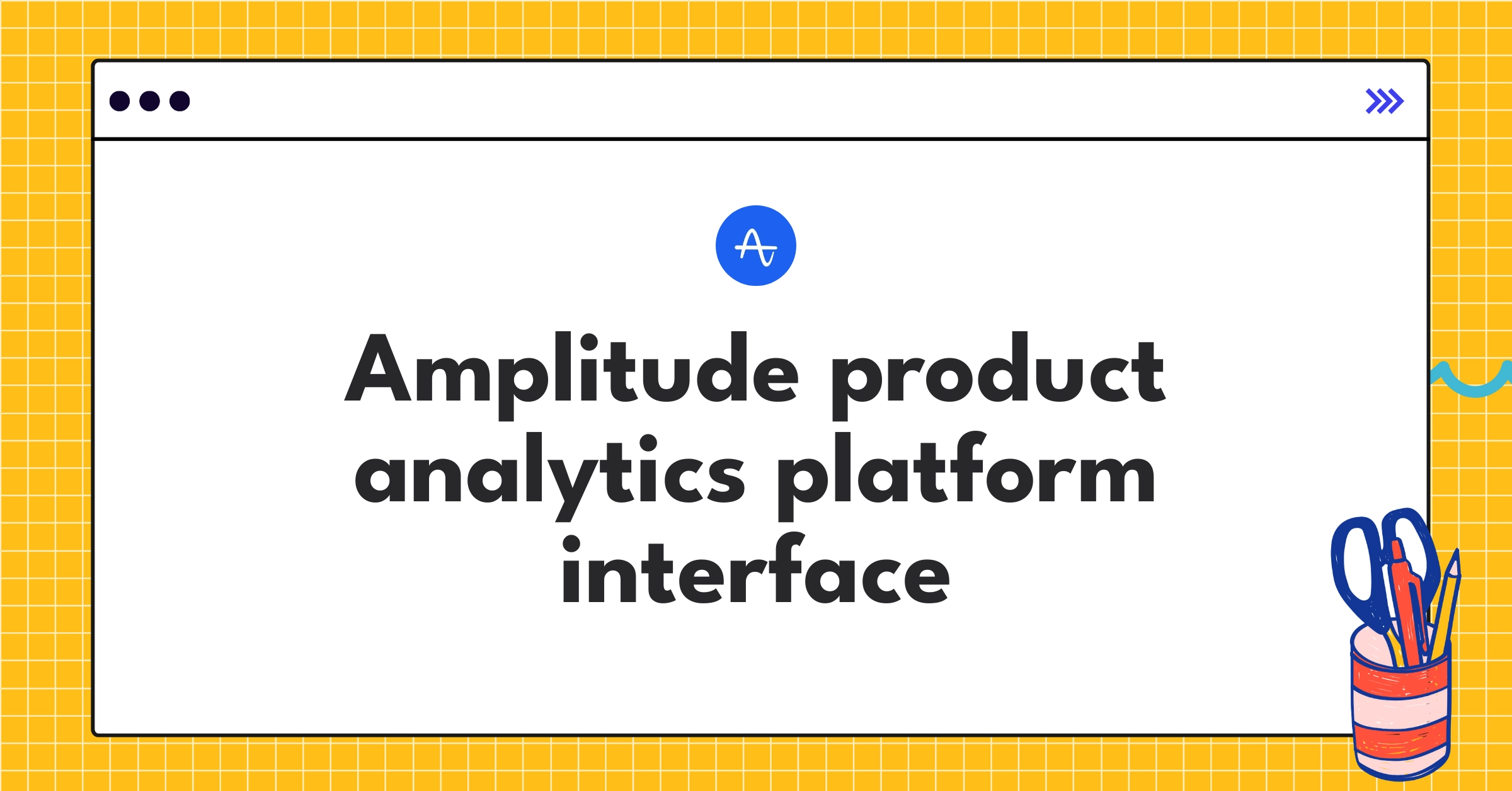 Amplitude product analytics platform interface